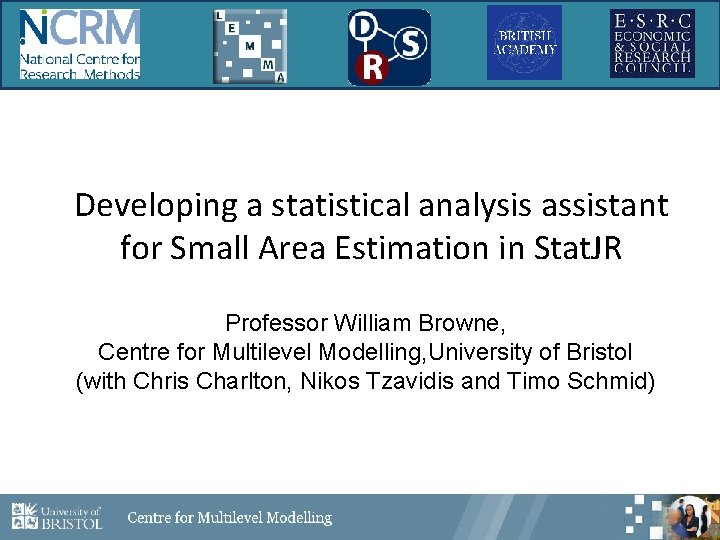 NCRM National Centre for Research Methods

L E M M A

D S R

BRITISH ACADEMY

E·S·R·C ECONOMIC & SOCIAL RESEARCH COUNCIL

Developing a statistical analysis assistant for Small Area Estimation in StatJR

Professor William Browne, Centre for Multilevel Modelling,University of Bristol (with Chris Charlton, Nikos Tzavidis and Timo Schmid)

University of BRISTOL

Centre for Multilevel Modelling